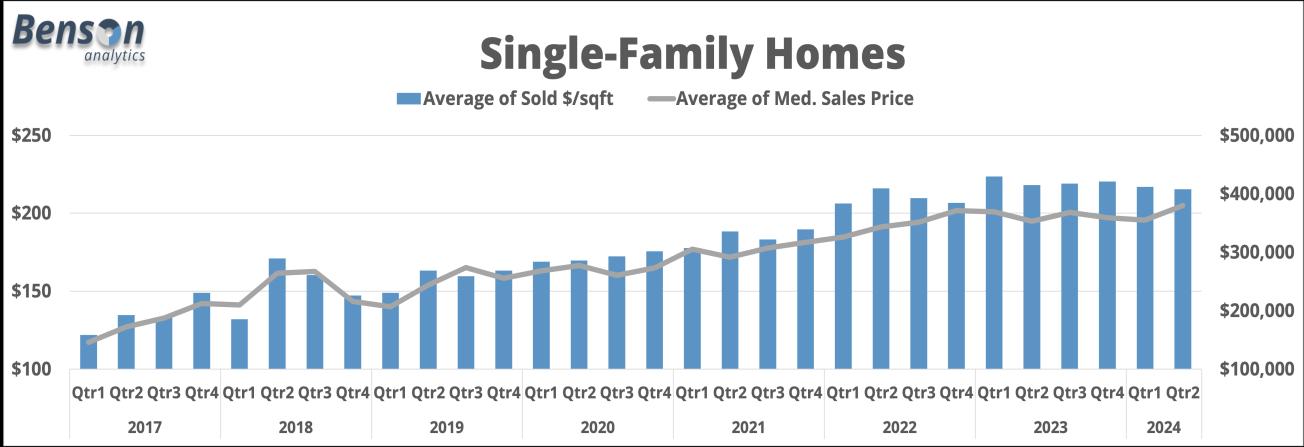 Benson analytics

Single-Family Homes

Average of Sold \$/sqft Average of Med. Sales Price

\$250
\$200
\$150
\$100

\$500,000
\$400,000
\$300,000
\$200,000
\$100,000

Qtr1 Qtr2 Qtr3 Qtr4 Qtr1 Qtr2 Qtr3 Qtr4 Qtr1 Qtr2 Qtr3 Qtr4 Qtr1 Qtr2 Qtr3 Qtr4 Qtr1 Qtr2 Qtr3 Qtr4 Qtr1 Qtr2 Qtr3 Qtr4 Qtr1 Qtr2 Qtr3 Qtr4 Qtr1 Qtr2

2017 2018 2019 2020 2021 2022 2023 2024